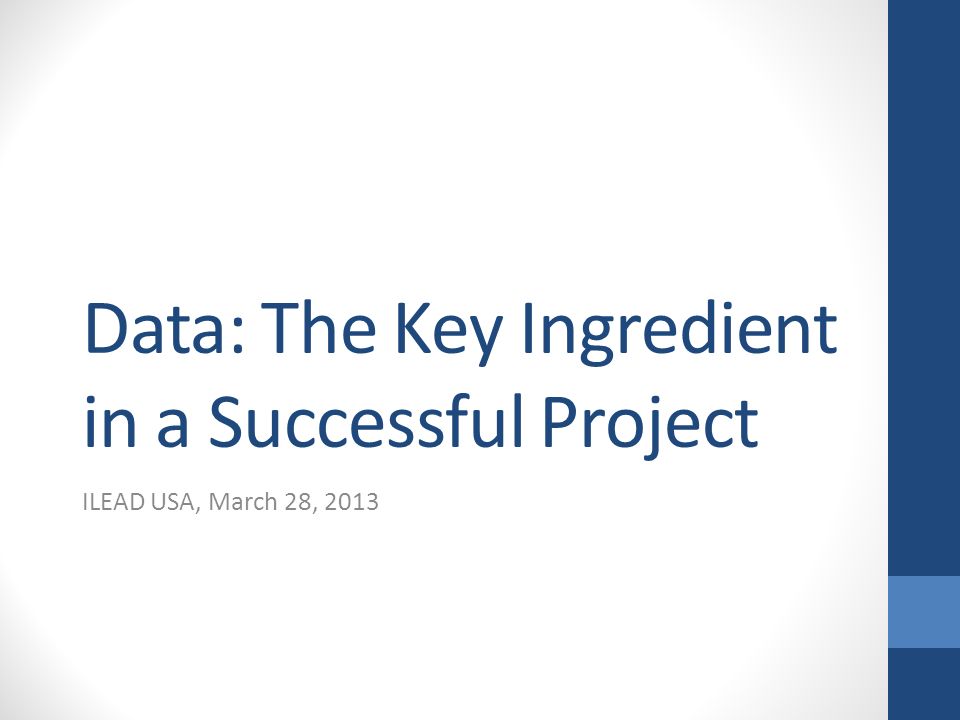 Data: The Key Ingredient in a Successful Project

ILEAD USA, March 28, 2013